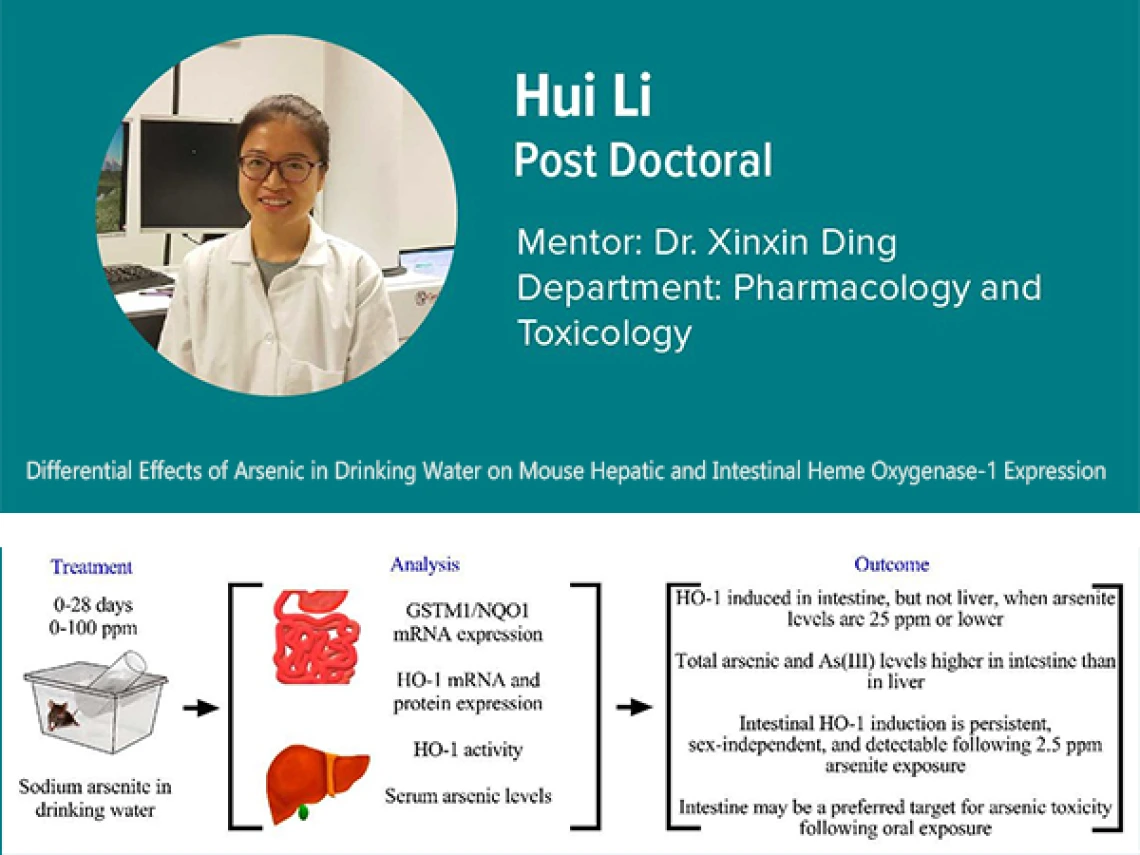 Hui Li
Post Doctoral

Mentor: Dr. Xinxin Ding
Department: Pharmacology and Toxicology

Differential Effects of Arsenic in Drinking Water on Mouse Hepatic and Intestinal Heme Oxygenase-1 Expression

Treatment
0-28 days
0-100 ppm

Sodium arsenite in drinking water

Analysis
GSTM1/NQO1 mRNA expression

HO-1 mRNA and protein expression

HO-1 activity

Serum arsenic levels

Outcome
HO-1 induced in intestine, but not liver, when arsenite levels are 25 ppm or lower

Total arsenic and As(III) levels higher in intestine than in liver

Intestinal HO-1 induction is persistent, sex-independent, and detectable following 2.5 ppm arsenite exposure

Intestine may be a preferred target for arsenic toxicity following oral exposure